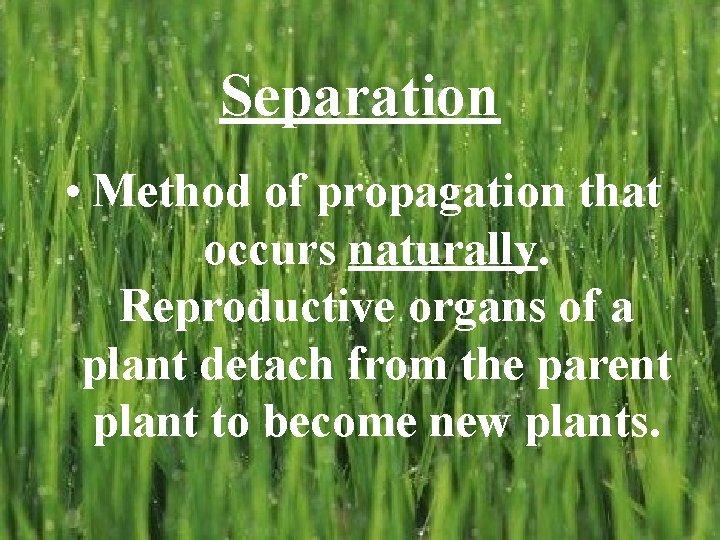 Separation

• Method of propagation that occurs naturally. Reproductive organs of a plant detach from the parent plant to become new plants.